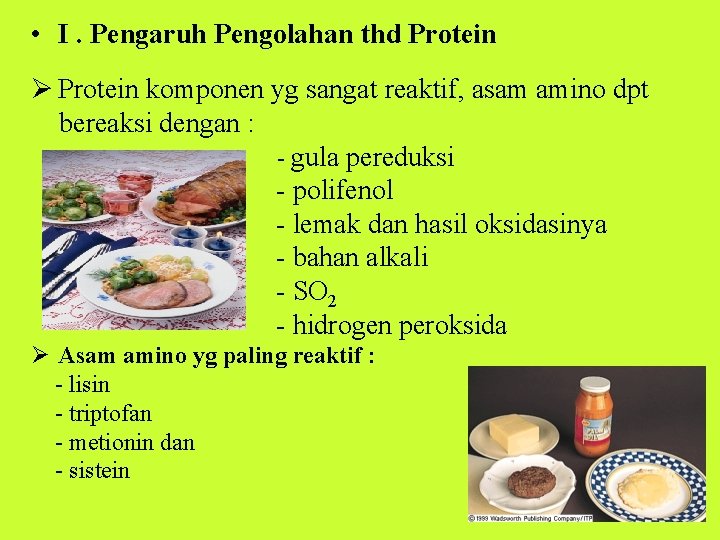 • I . Pengaruh Pengolahan thd Protein

➢ Protein komponen yg sangat reaktif, asam amino dpt bereaksi dengan :

- gula pereduksi
- polifenol
- lemak dan hasil oksidasinya
- bahan alkali
- $SO_2$
- hidrogen peroksida

➢ Asam amino yg paling reaktif :

- lisin
- triptofan
- metionin dan
- sistein

©1999 Wadsworth Publishing Company/ITP